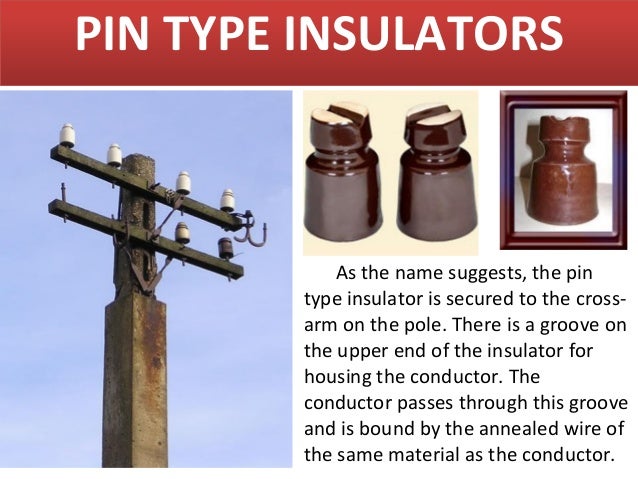 PIN TYPE INSULATORS

As the name suggests, the pin type insulator is secured to the cross-arm on the pole. There is a groove on the upper end of the insulator for housing the conductor. The conductor passes through this groove and is bound by the annealed wire of the same material as the conductor.